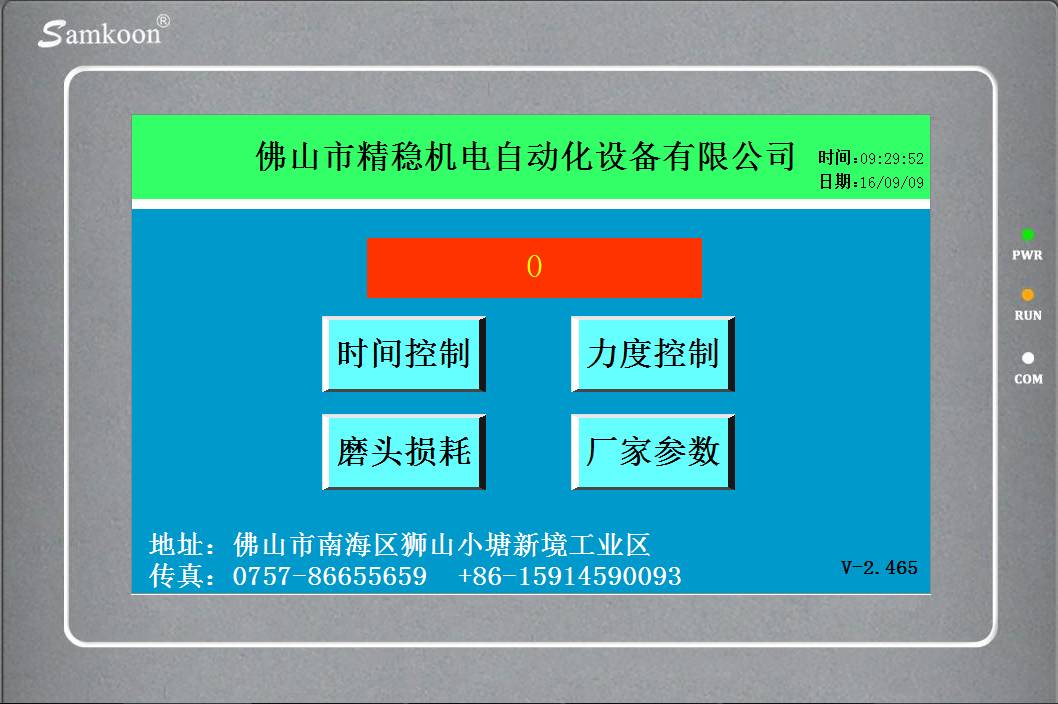 Samkoon®

佛山市精稳机电自动化设备有限公司
时间:09:29:52
日期:16/09/09

0

时间控制
力度控制
磨头损耗
厂家参数

地址：佛山市南海区狮山小塘新境工业区
传真：0757-86655659 +86-15914590093
V-2.465

PWR
RUN
COM